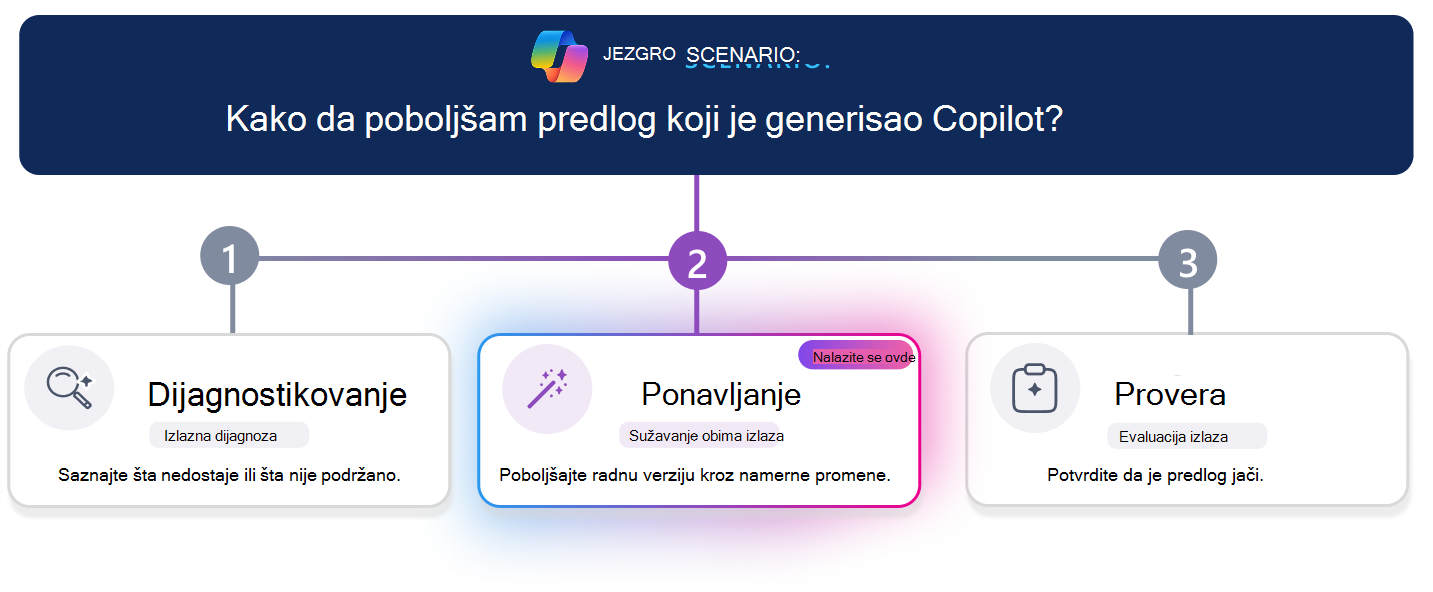 JEZGRO SCENARIO:

Kako da poboljšam predlog koji je generisao Copilot?

1

2

3

Dijagnostikovanje

Izlazna dijagnoza

Saznajte šta nedostaje ili šta nije podržano.

Nalazite se ovde

Ponavljanje

Sužavanje obima izlaza

Poboljšajte radnu verziju kroz namerne promene.

Provera

Evaluacija izlaza

Potvrdite da je predlog jači.